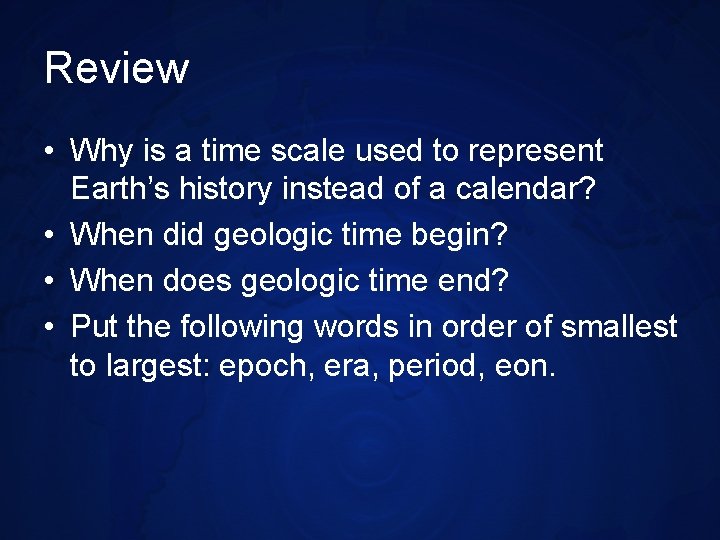 Review

• Why is a time scale used to represent Earth’s history instead of a calendar?
• When did geologic time begin?
• When does geologic time end?
• Put the following words in order of smallest to largest: epoch, era, period, eon.